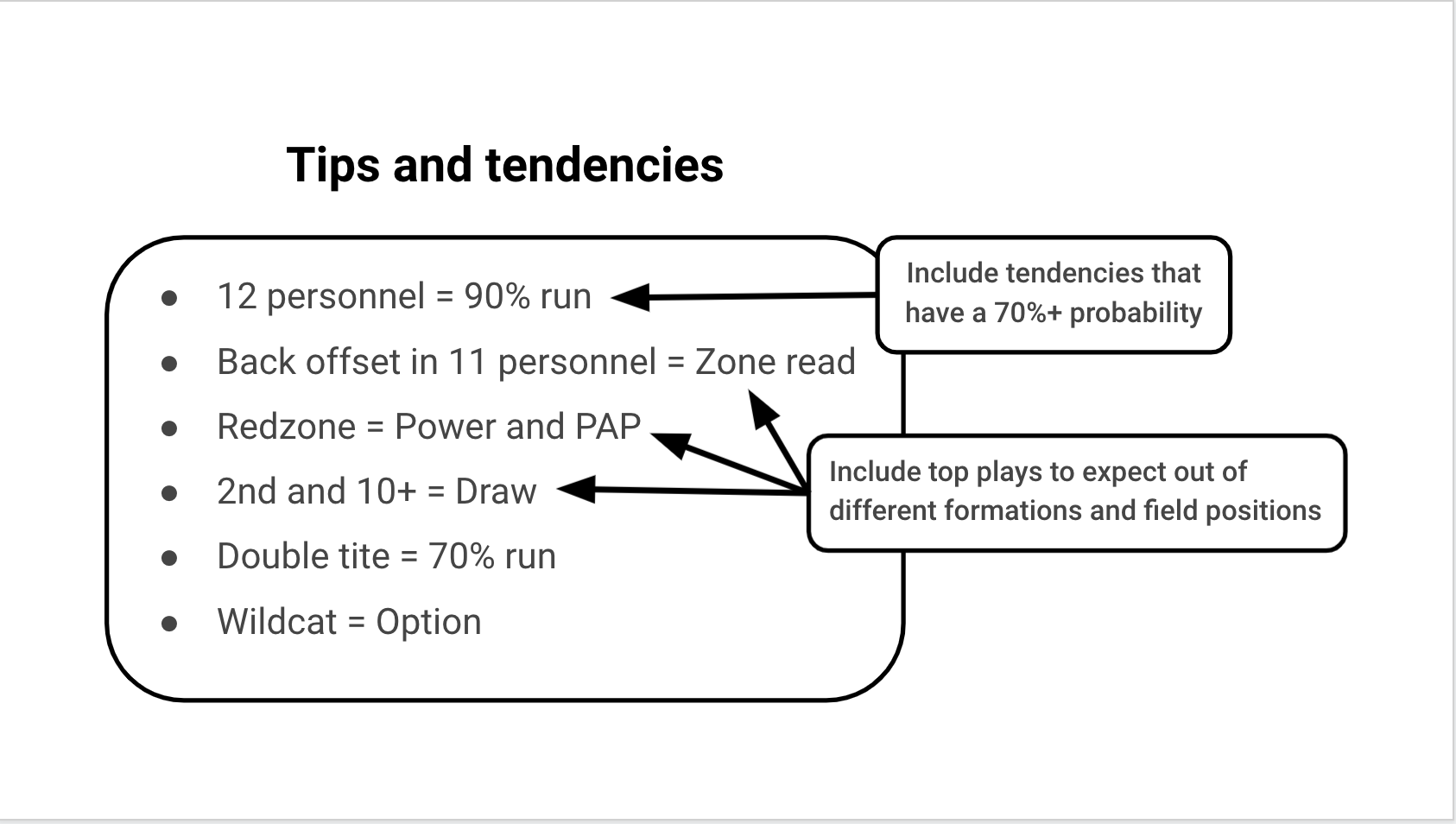 Tips and tendencies

- 12 personnel = 90% run
- Back offset in 11 personnel = Zone read
- Redzone = Power and PAP
- 2nd and 10+ = Draw
- Double tite = 70% run
- Wildcat = Option

Include tendencies that have a 70%+ probability

Include top plays to expect out of different formations and field positions